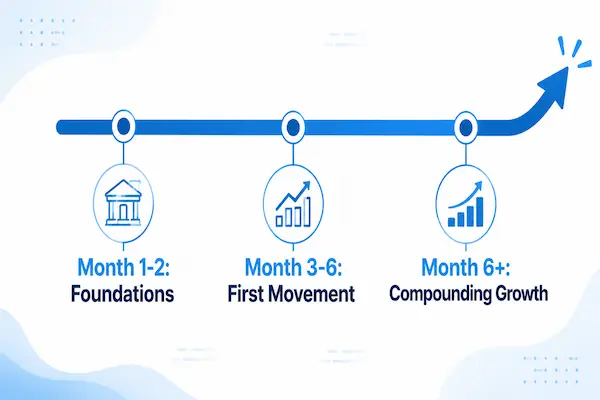 Month 1-2:
Foundations

Month 3-6:
First Movement

Month 6+:
Compounding Growth